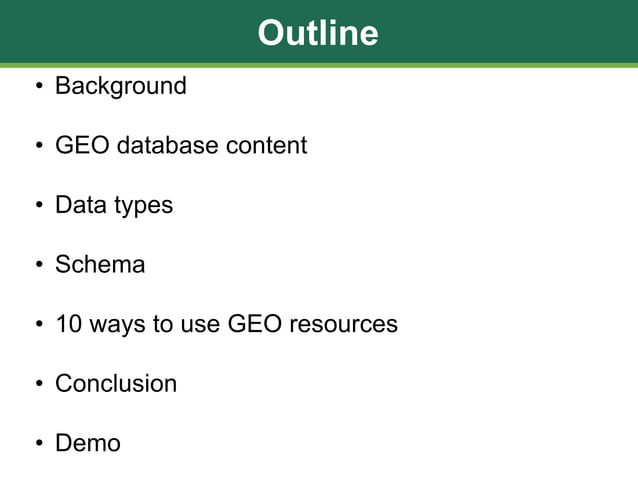 Outline

• Background

• GEO database content

• Data types

• Schema

• 10 ways to use GEO resources

• Conclusion

• Demo